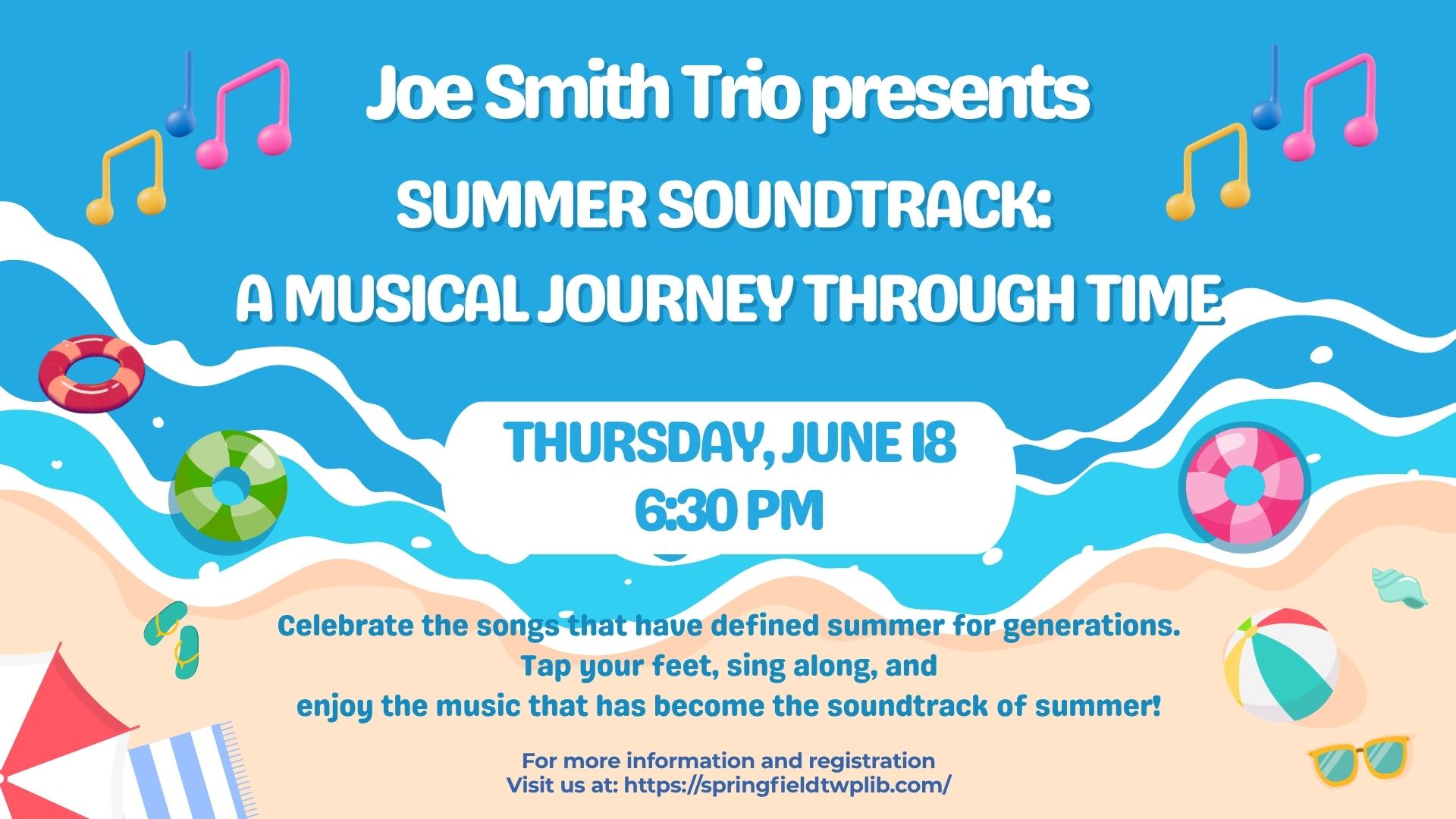 Joe Smith Trio presents

SUMMER SOUNDTRACK:
A MUSICAL JOURNEY THROUGH TIME

THURSDAY, JUNE 18
6:30 PM

Celebrate the songs that have defined summer for generations.
Tap your feet, sing along, and
enjoy the music that has become the soundtrack of summer!

For more information and registration
Visit us at: https://springfieldtwplib.com/